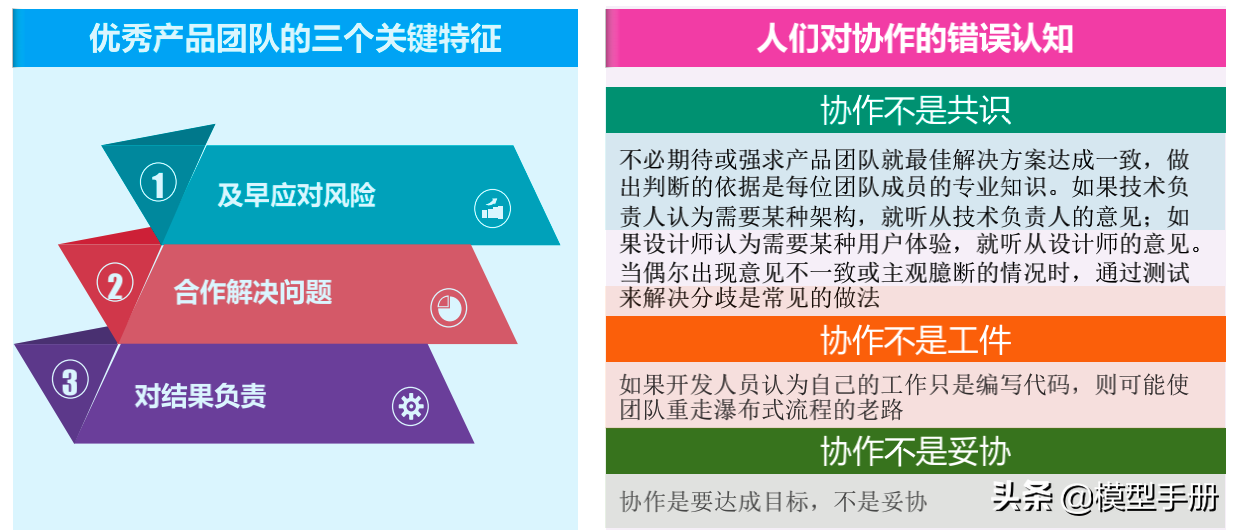 优秀产品团队的三个关键特征

1 及早应对风险

2 合作解决问题

3 对结果负责

人们对协作的错误认知

协作不是共识

不必期待或强求产品团队就最佳解决方案达成一致，做出判断的依据是每位团队成员的专业知识。如果技术负责人认为需要某种架构，就听从技术负责人的意见；如果设计师认为需要某种用户体验，就听从设计师的意见。当偶尔出现意见不一致或主观臆断的情况时，通过测试来解决分歧是常见的做法

协作不是工件

如果开发人员认为自己的工作只是编写代码，则可能使团队重走瀑布式流程的老路

协作不是妥协

协作是要达成目标，不是妥协

头条 @模型手册